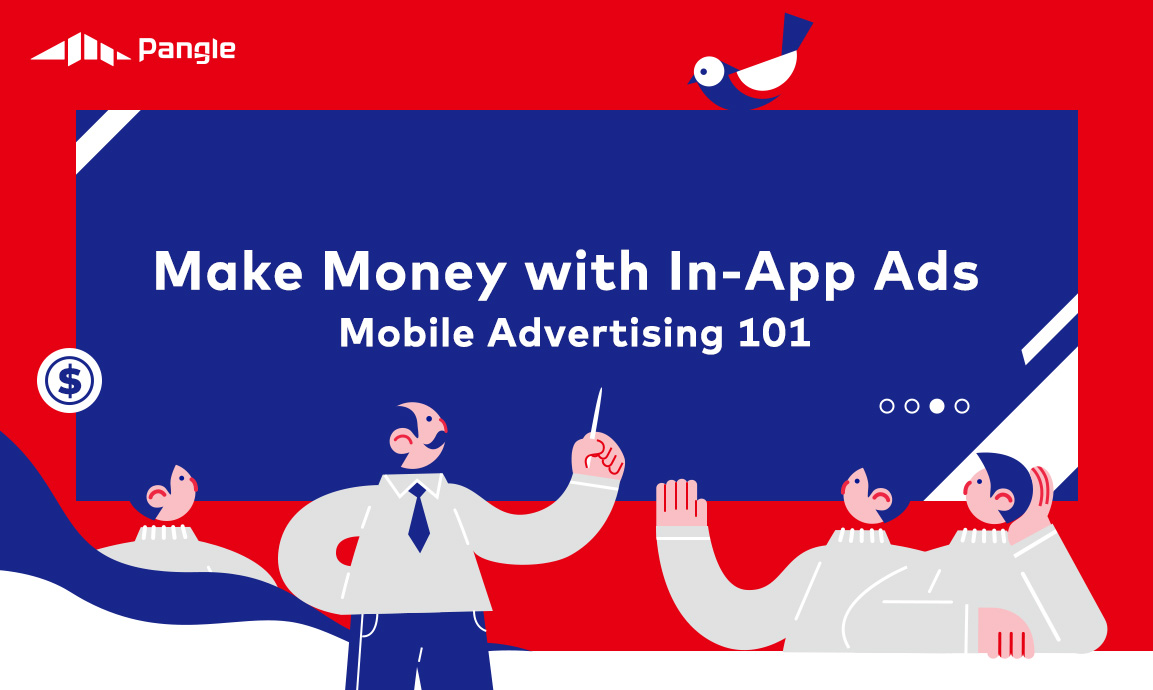 Pangle

Make Money with In-App Ads
Mobile Advertising 101

$